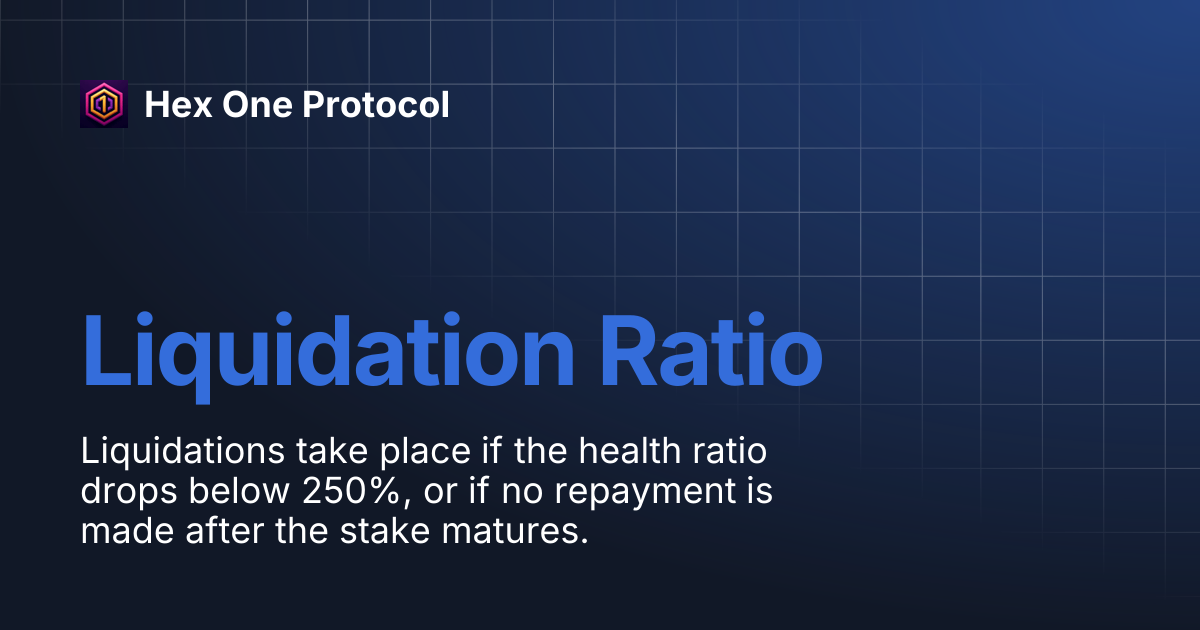 Hex One Protocol

Liquidation Ratio

Liquidations take place if the health ratio drops below 250%, or if no repayment is made after the stake matures.